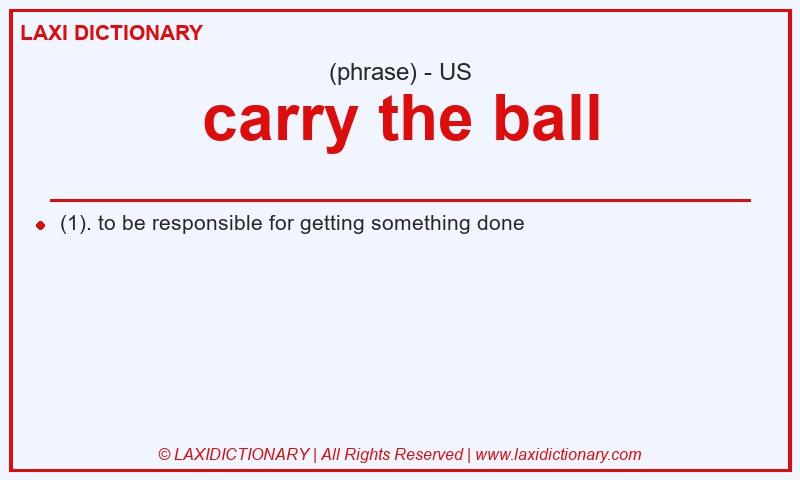 LAXI DICTIONARY

(phrase) - US

carry the ball

(1). to be responsible for getting something done

© LAXIDICTIONARY | All Rights Reserved | www.laxidictionary.com